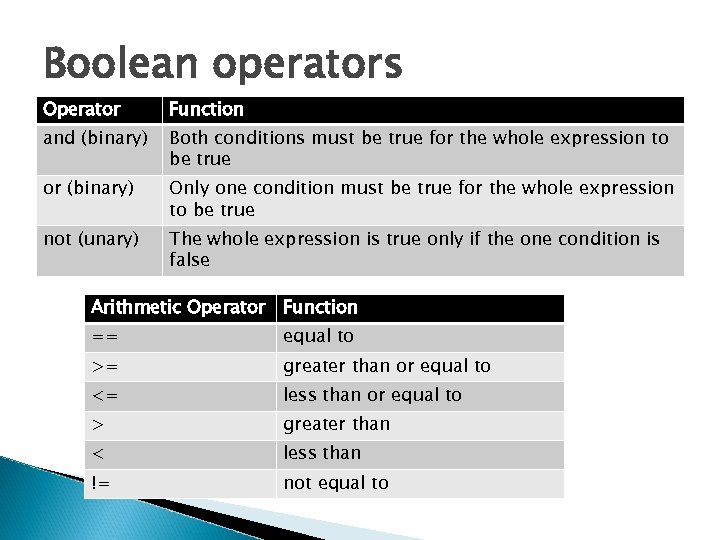 Boolean operators

| Operator | Function |
|---|---|
| and (binary) | Both conditions must be true for the whole expression to be true |
| or (binary) | Only one condition must be true for the whole expression to be true |
| not (unary) | The whole expression is true only if the one condition is false |

| Arithmetic Operator | Function |
|---|---|
| == | equal to |
| >= | greater than or equal to |
| <= | less than or equal to |
| > | greater than |
| < | less than |
| != | not equal to |